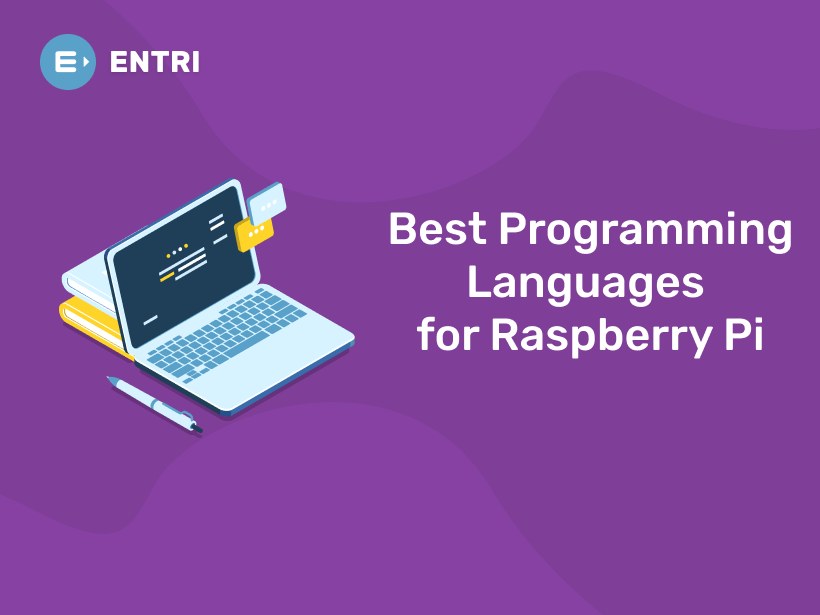 ENTRI

Best Programming Languages for Raspberry Pi